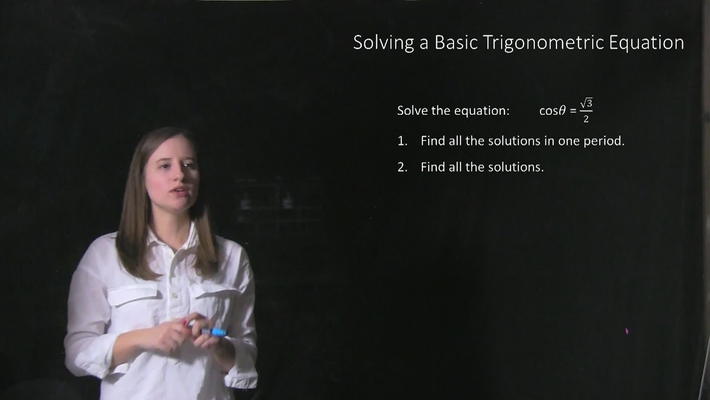 Solving a Basic Trigonometric Equation

Solve the equation: $\cos\theta = \frac{\sqrt{3}}{2}$

1. Find all the solutions in one period.

2. Find all the solutions.